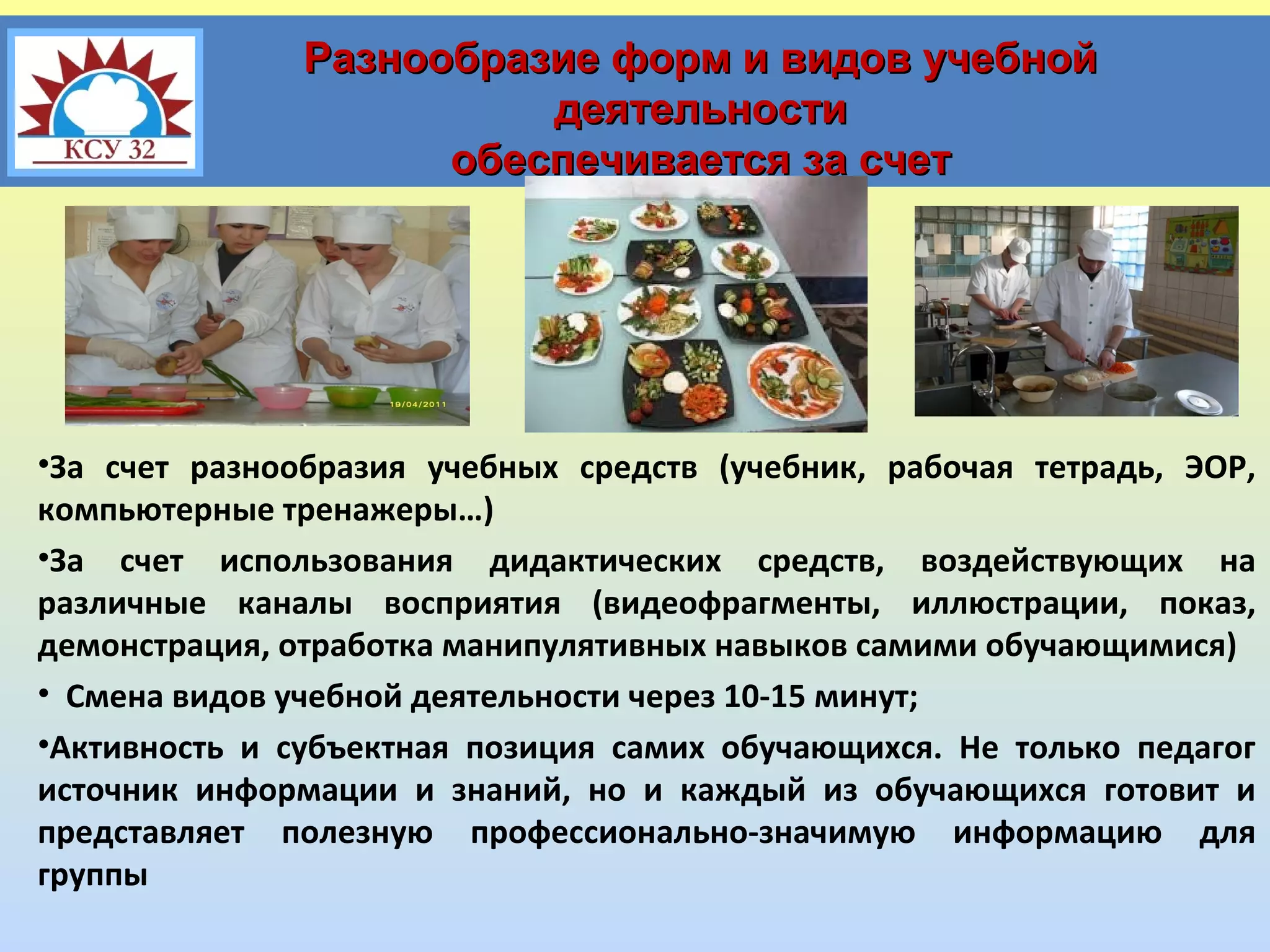 КСУ 32

Разнообразие форм и видов учебной деятельности обеспечивается за счет

19/04/2011

•За счет разнообразия учебных средств (учебник, рабочая тетрадь, ЭОР, компьютерные тренажеры…)

•За счет использования дидактических средств, воздействующих на различные каналы восприятия (видеофрагменты, иллюстрации, показ, демонстрация, отработка манипулятивных навыков самими обучающимися)

• Смена видов учебной деятельности через 10-15 минут;

•Активность и субъектная позиция самих обучающихся. Не только педагог источник информации и знаний, но и каждый из обучающихся готовит и представляет полезную профессионально-значимую информацию для группы